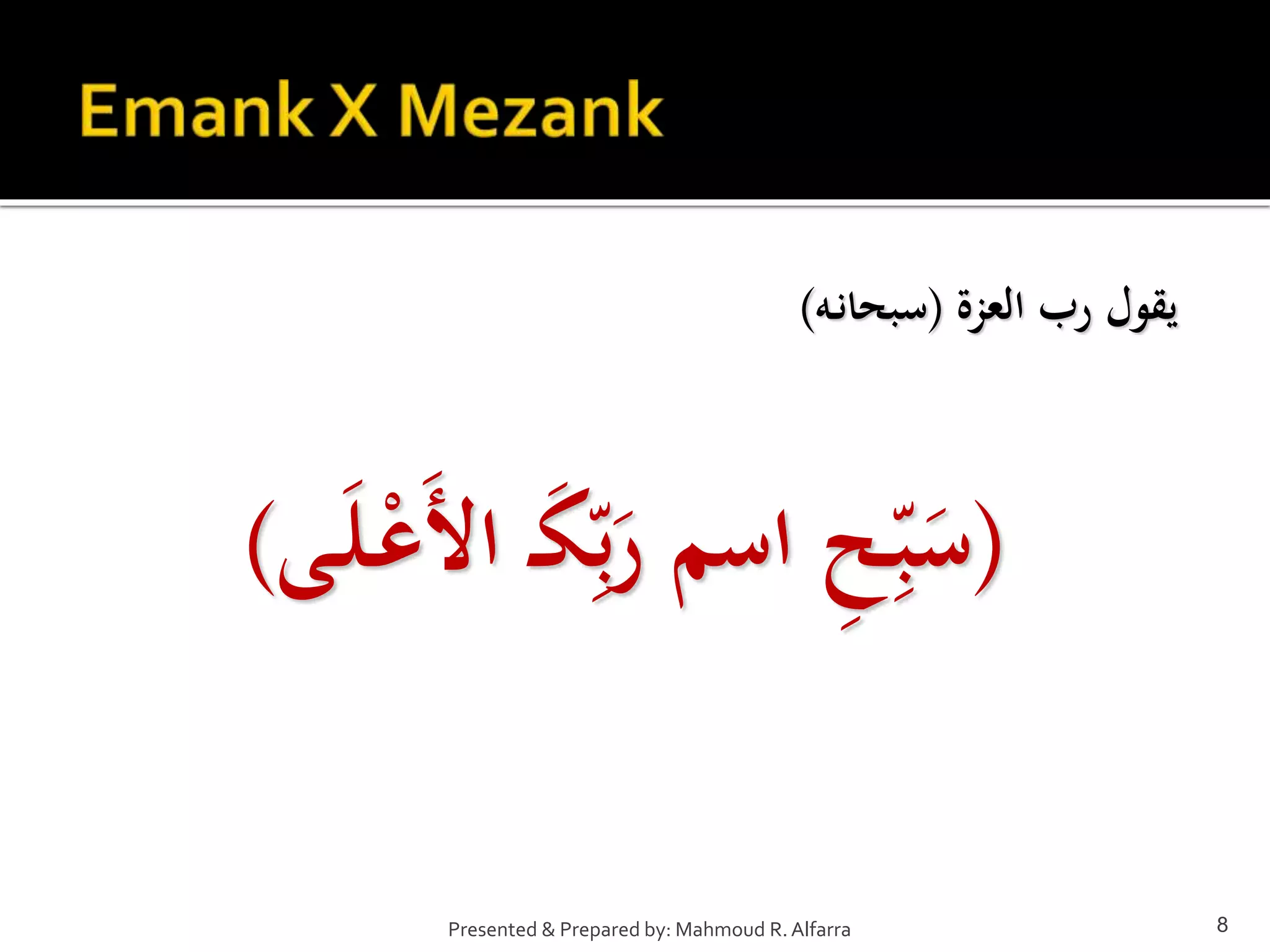 Emank X Mezank

يقول رب العزة (سبحانه)

(سَبِّحِ اسم رَبِّكَ الأَعْلَى)

Presented & Prepared by: Mahmoud R. Alfarra

8